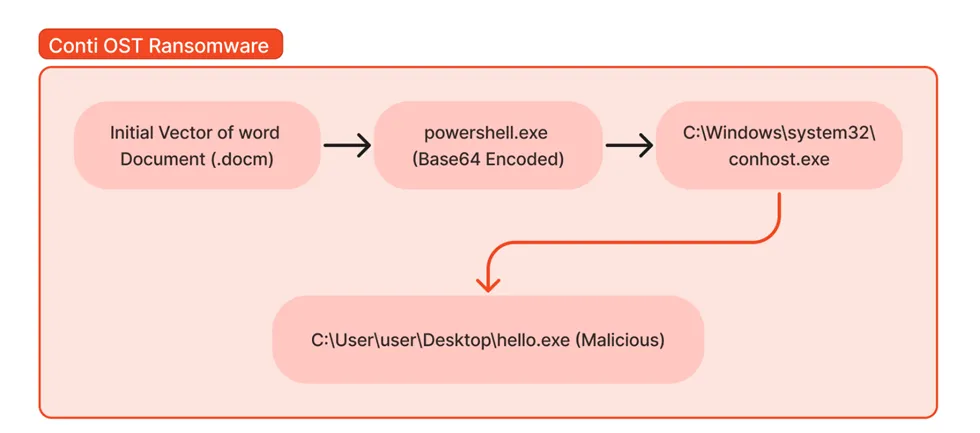 Conti OST Ransomware

Initial Vector of word Document (.docm)

powershell.exe (Base64 Encoded)

C:\Windows\system32\conhost.exe

C:\User\user\Desktop\hello.exe (Malicious)